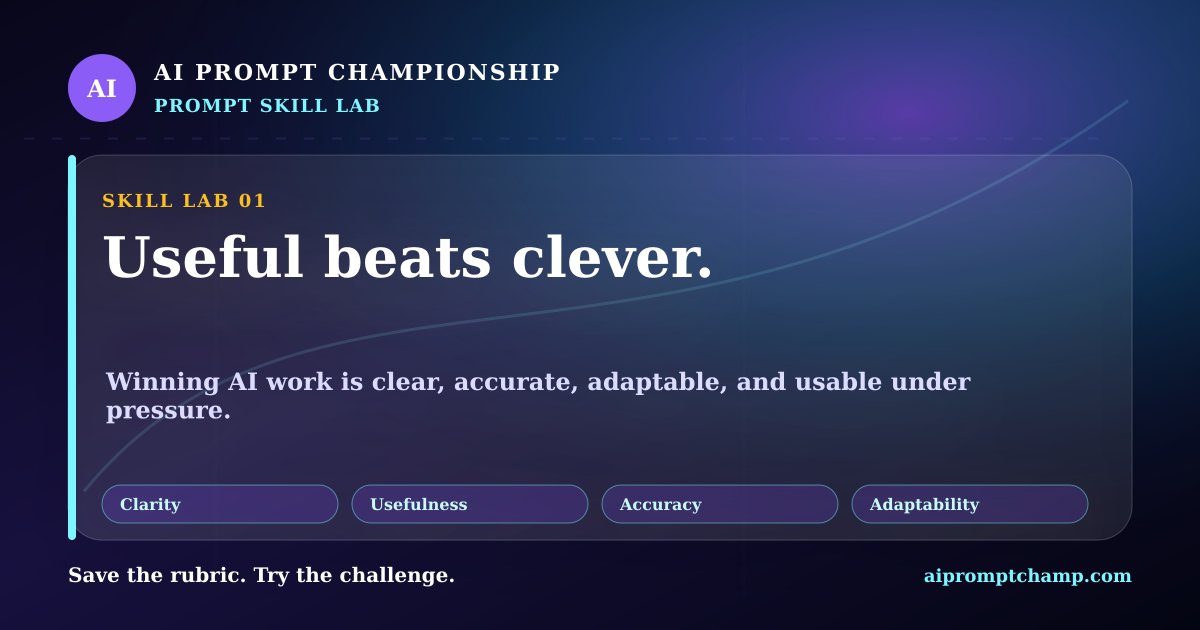 AI

AI PROMPT CHAMPIONSHIP
PROMPT SKILL LAB

SKILL LAB 01

Useful beats clever.

Winning AI work is clear, accurate, adaptable, and usable under pressure.

Clarity
Usefulness
Accuracy
Adaptability

Save the rubric. Try the challenge.

aipromptchamp.com